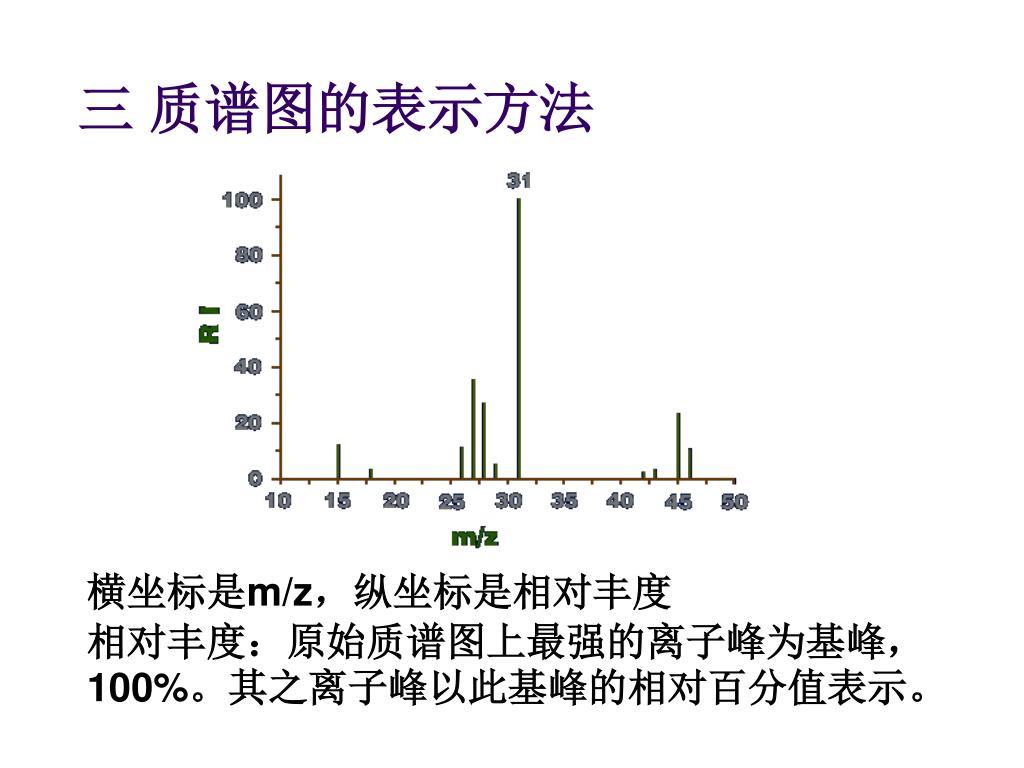 三 质谱图的表示方法

31

100
80
60
40
20
0

R I

10 15 20 25 30 35 40 45 50

m/z

横坐标是m/z，纵坐标是相对丰度
相对丰度：原始质谱图上最强的离子峰为基峰，100%。其之离子峰以此基峰的相对百分值表示。